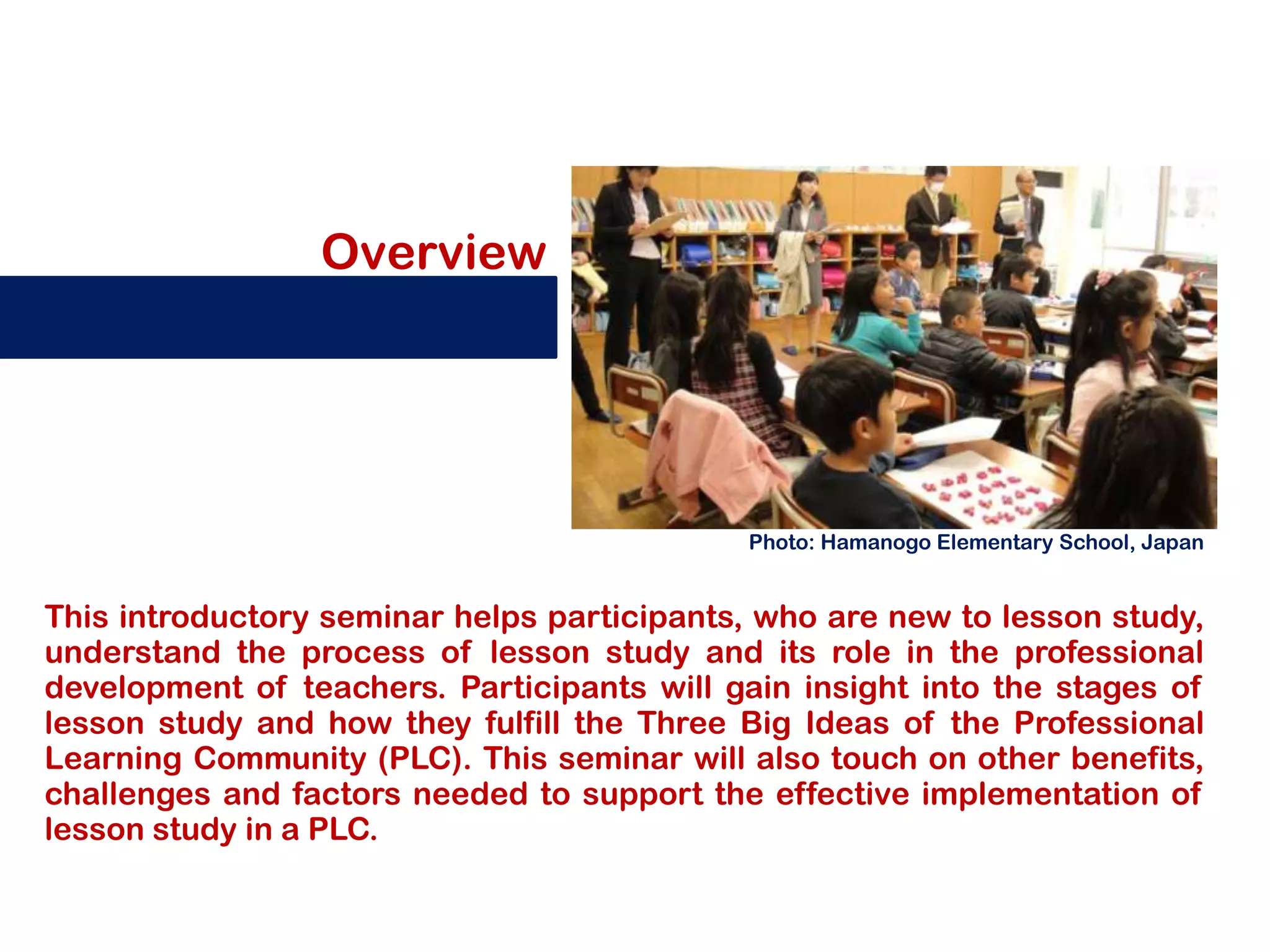 Overview

Photo: Hamanogo Elementary School, Japan

This introductory seminar helps participants, who are new to lesson study, understand the process of lesson study and its role in the professional development of teachers. Participants will gain insight into the stages of lesson study and how they fulfill the Three Big Ideas of the Professional Learning Community (PLC). This seminar will also touch on other benefits, challenges and factors needed to support the effective implementation of lesson study in a PLC.